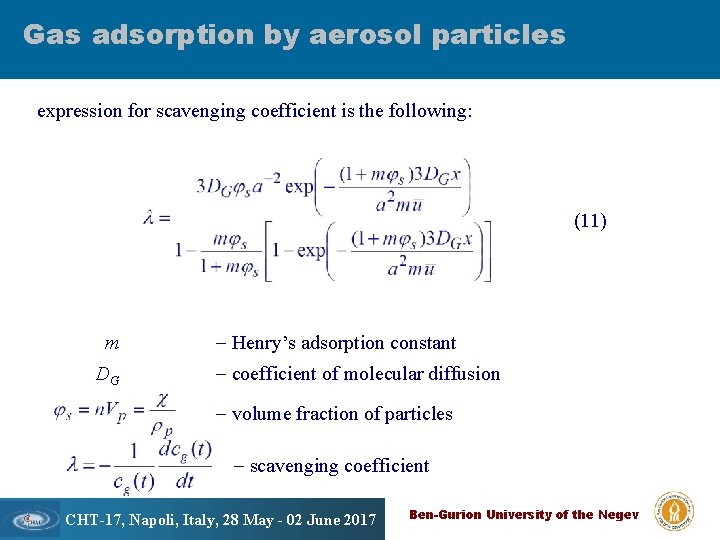 Gas adsorption by aerosol particles

expression for scavenging coefficient is the following:

$\lambda = \frac{3D_G\varphi_s a^{-2}\exp\left(-\frac{(1+m\varphi_s)3D_G x}{a^2 m\bar{u}}\right)}{1-\frac{m\varphi_s}{1+m\varphi_s}\left[1-\exp\left(-\frac{(1+m\varphi_s)3D_G x}{a^2 m\bar{u}}\right)\right]}$ (11)

$m$ – Henry's adsorption constant

$D_G$ – coefficient of molecular diffusion

$\varphi_s = nV_p = \frac{\chi}{\rho_p}$ – volume fraction of particles

$\lambda = -\frac{1}{c_g(t)}\frac{dc_g(t)}{dt}$ – scavenging coefficient

CHT-17, Napoli, Italy, 28 May - 02 June 2017

Ben-Gurion University of the Negev